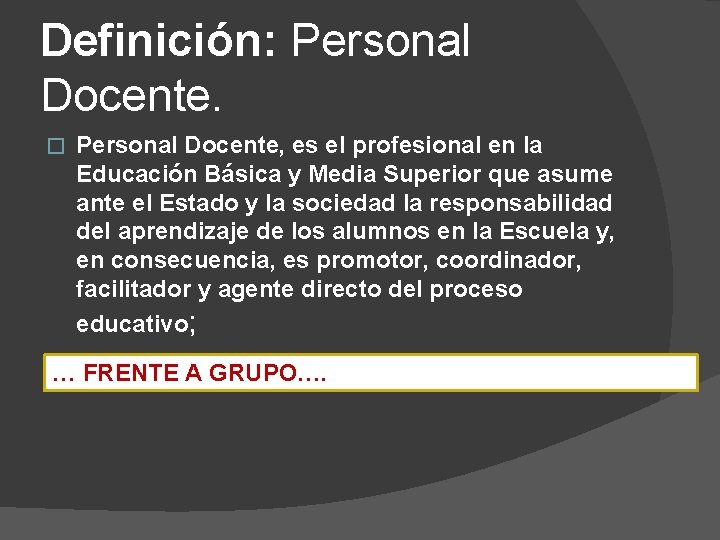 Definición: Personal Docente.

Personal Docente, es el profesional en la Educación Básica y Media Superior que asume ante el Estado y la sociedad la responsabilidad del aprendizaje de los alumnos en la Escuela y, en consecuencia, es promotor, coordinador, facilitador y agente directo del proceso educativo;

… FRENTE A GRUPO….